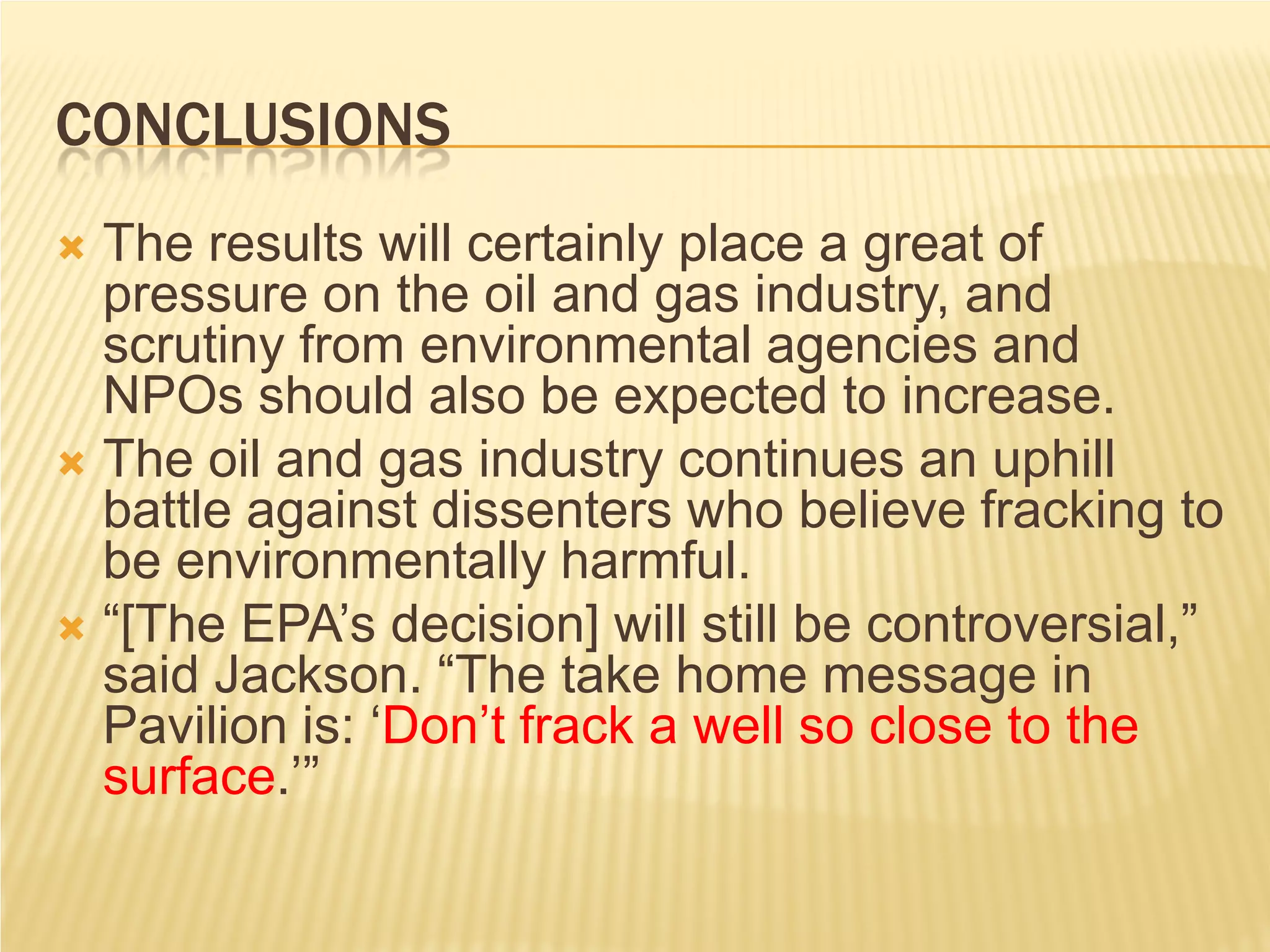 CONCLUSIONS

The results will certainly place a great of pressure on the oil and gas industry, and scrutiny from environmental agencies and NPOs should also be expected to increase.

The oil and gas industry continues an uphill battle against dissenters who believe fracking to be environmentally harmful.

“[The EPA’s decision] will still be controversial,” said Jackson. “The take home message in Pavilion is: ‘Don’t frack a well so close to the surface.’”